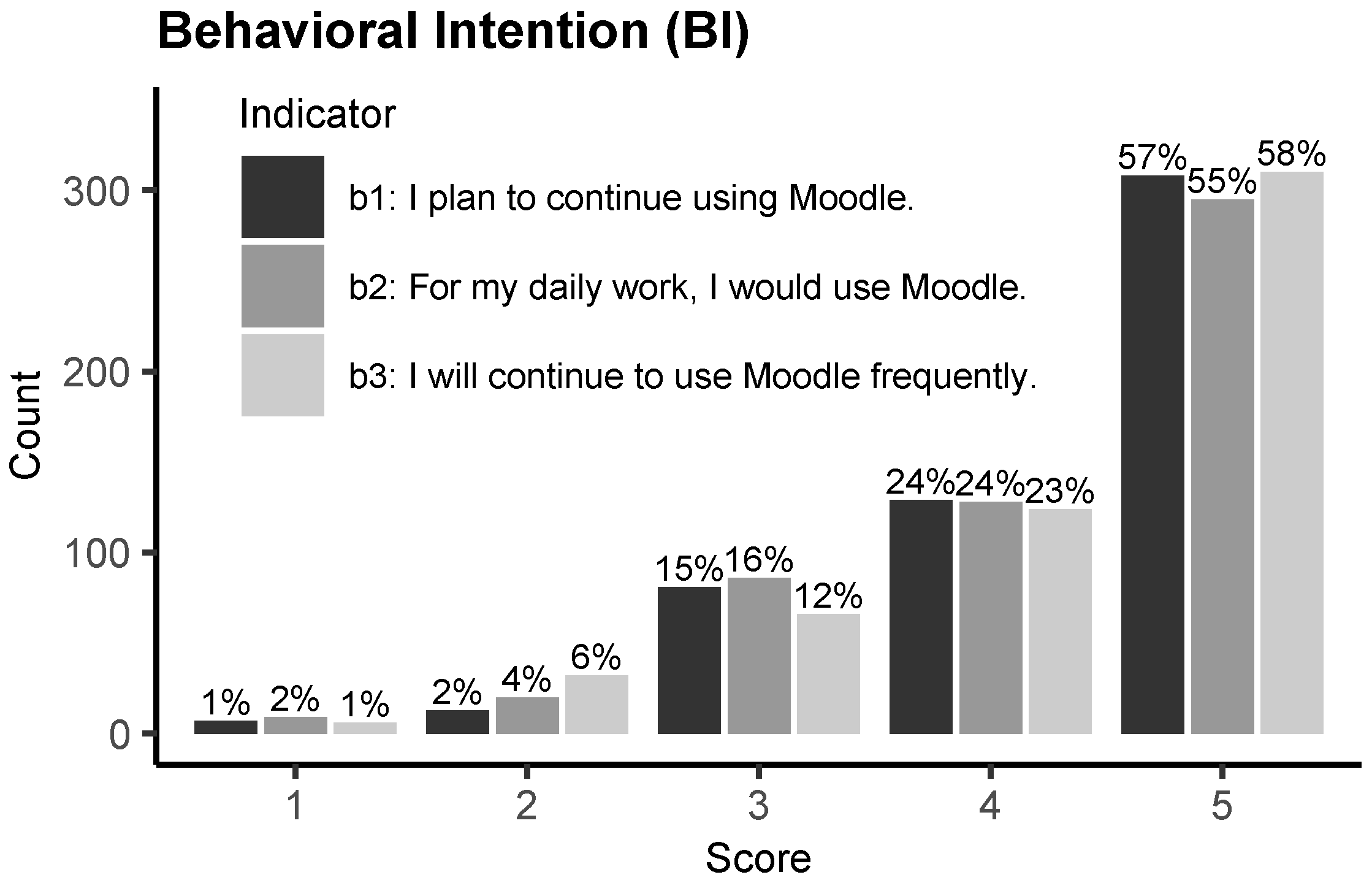 Behavioral Intention (BI)

Indicator
b1: I plan to continue using Moodle.
b2: For my daily work, I would use Moodle.
b3: I will continue to use Moodle frequently.

Count
300
200
100
0

1% 2% 1%
2% 4% 6%
15% 16% 12%
24% 24% 23%
57% 55% 58%

1
2
3
4
5
Score